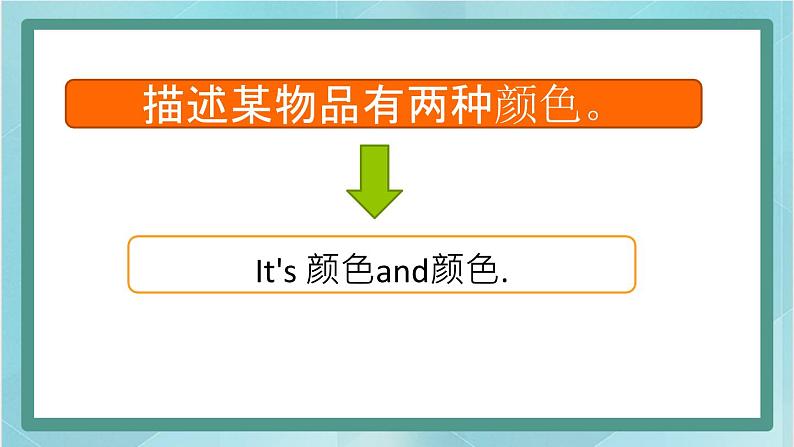 描述某物品有两种颜色。

It's 颜色and颜色.